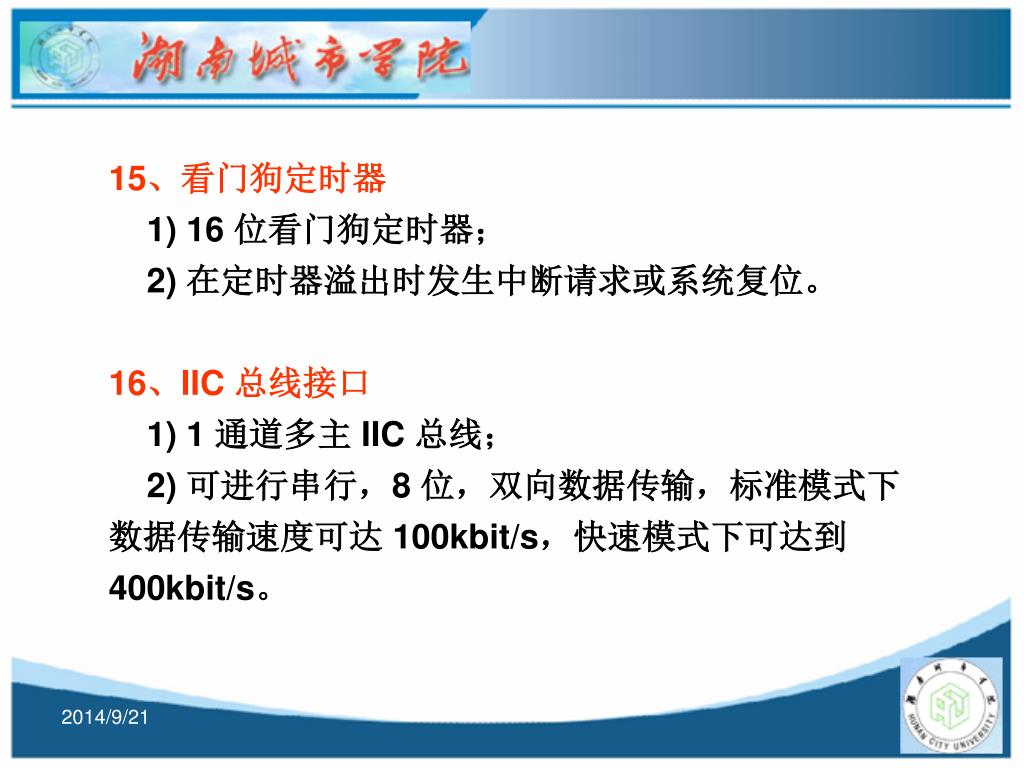 湖南城市学院

15、看门狗定时器

1) 16 位看门狗定时器；

2) 在定时器溢出时发生中断请求或系统复位。

16、IIC 总线接口

1) 1 通道多主 IIC 总线；

2) 可进行串行，8 位，双向数据传输，标准模式下数据传输速度可达 100kbit/s，快速模式下可达到 400kbit/s。

2014/9/21

HUNAN CITY UNIVERSITY